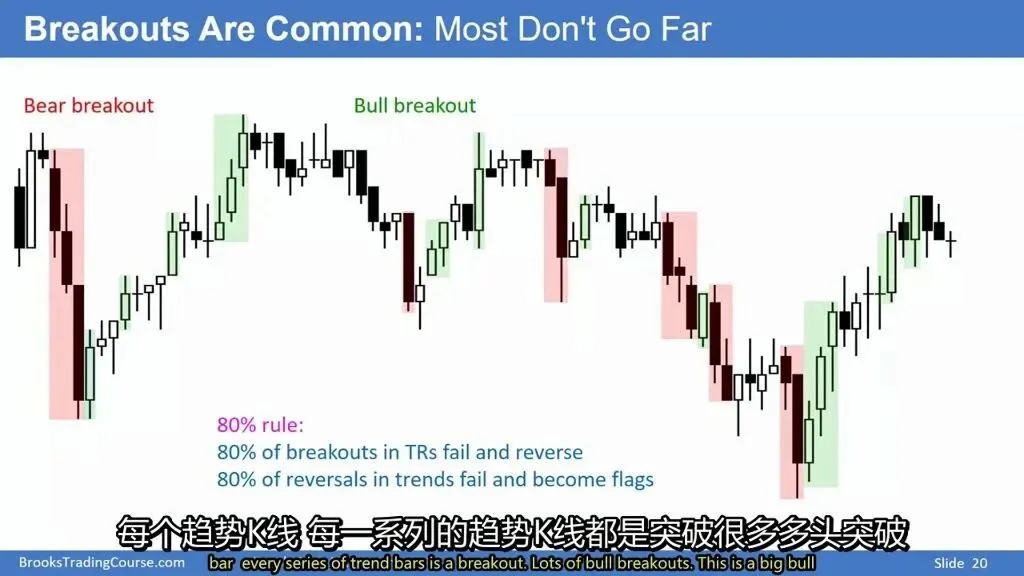 Breakouts Are Common: Most Don't Go Far

Bear breakout

Bull breakout

80% rule:
80% of breakouts in TRs fail and reverse
80% of reversals in trends fail and become flags

每个趋势K线 每一系列的趋势K线都是突破很多多头突破

BrooksTradingCourse.com

bar every series of trend bars is a breakout. Lots of bull breakouts. This is a big bull

Slide 20